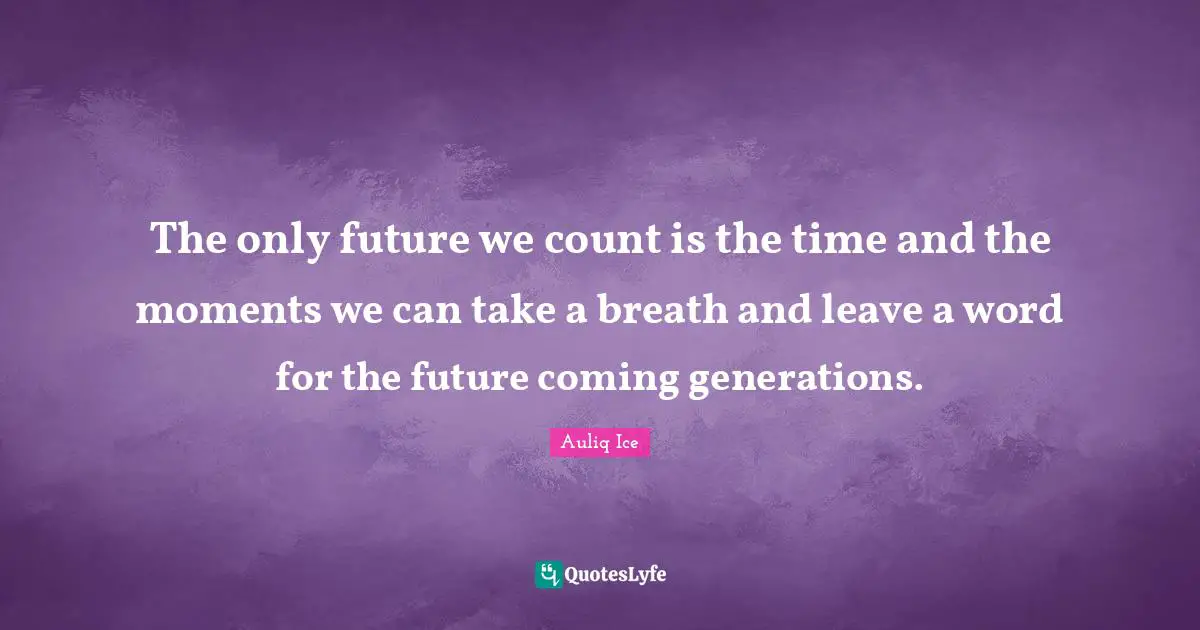 The only future we count is the time and the moments we can take a breath and leave a word for the future coming generations.

Auliq Ice

QuotesLyfe